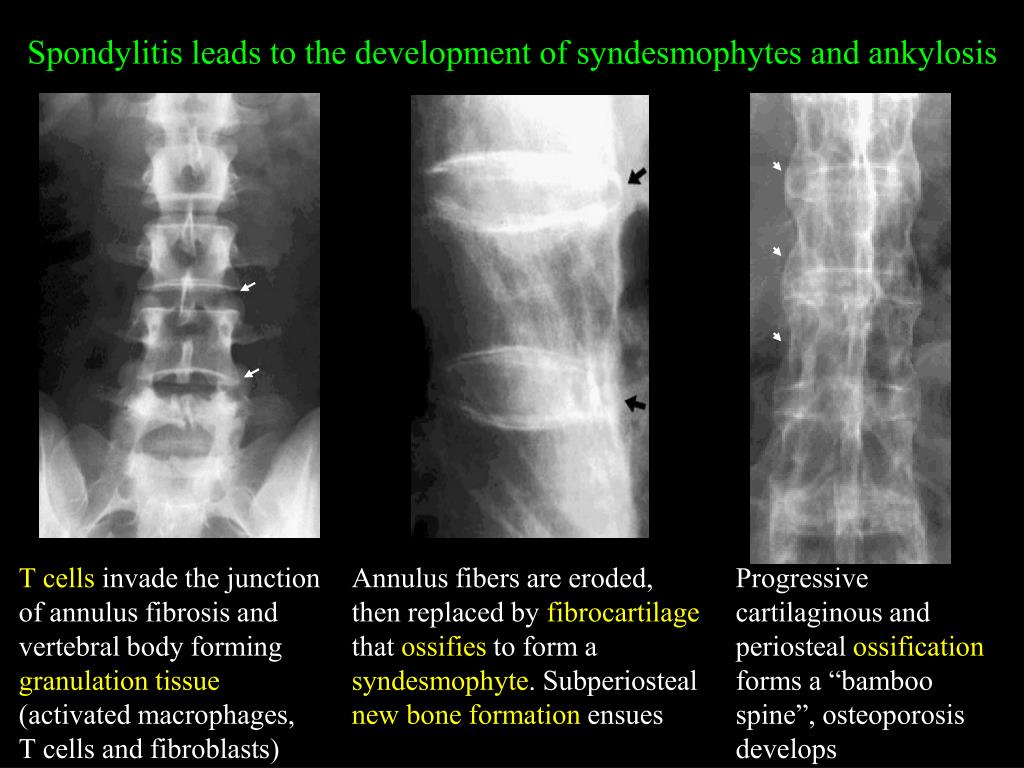 Spondylitis leads to the development of syndesmophytes and ankylosis

T cells invade the junction of annulus fibrosis and vertebral body forming granulation tissue (activated macrophages, T cells and fibroblasts)

Annulus fibers are eroded, then replaced by fibrocartilage that ossifies to form a syndesmophyte. Subperiosteal new bone formation ensues

Progressive cartilaginous and periosteal ossification forms a “bamboo spine”, osteoporosis develops